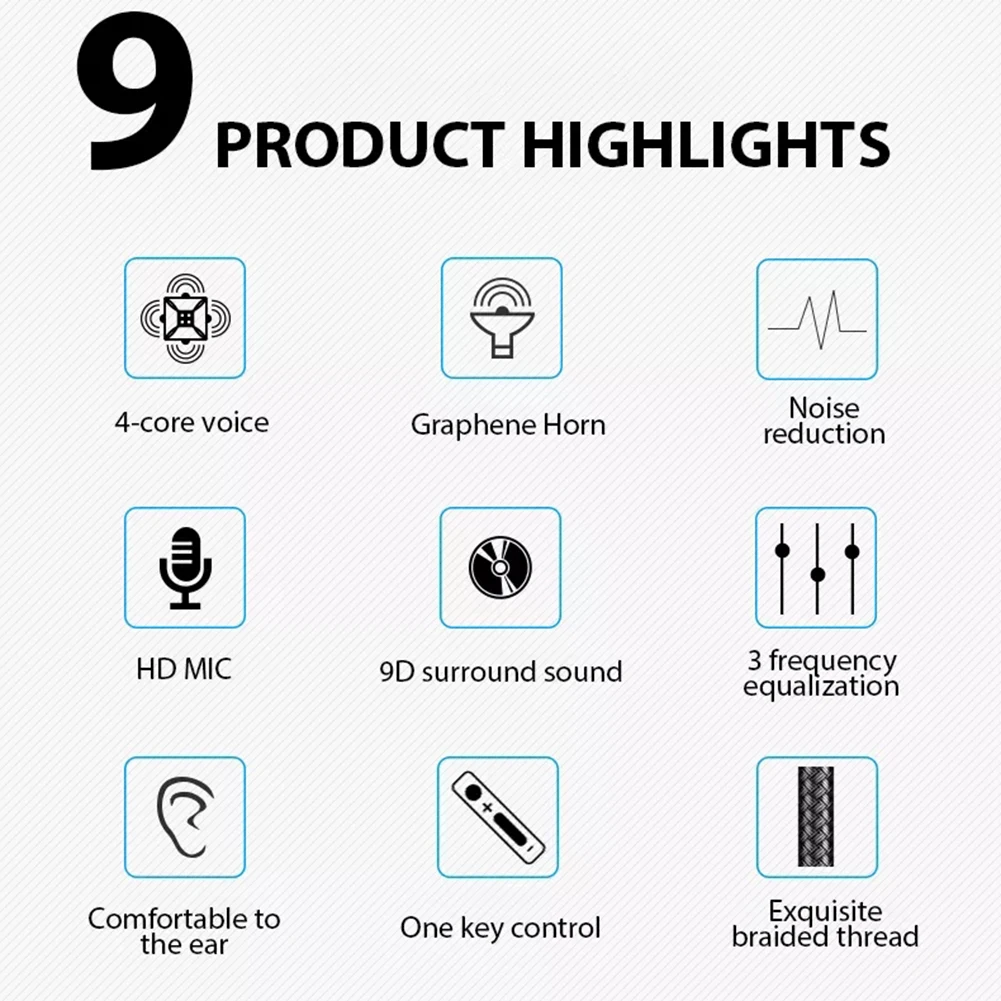 9 PRODUCT HIGHLIGHTS

4-core voice

Graphene Horn

Noise reduction

HD MIC

9D surround sound

3 frequency equalization

Comfortable to the ear

One key control

Exquisite braided thread